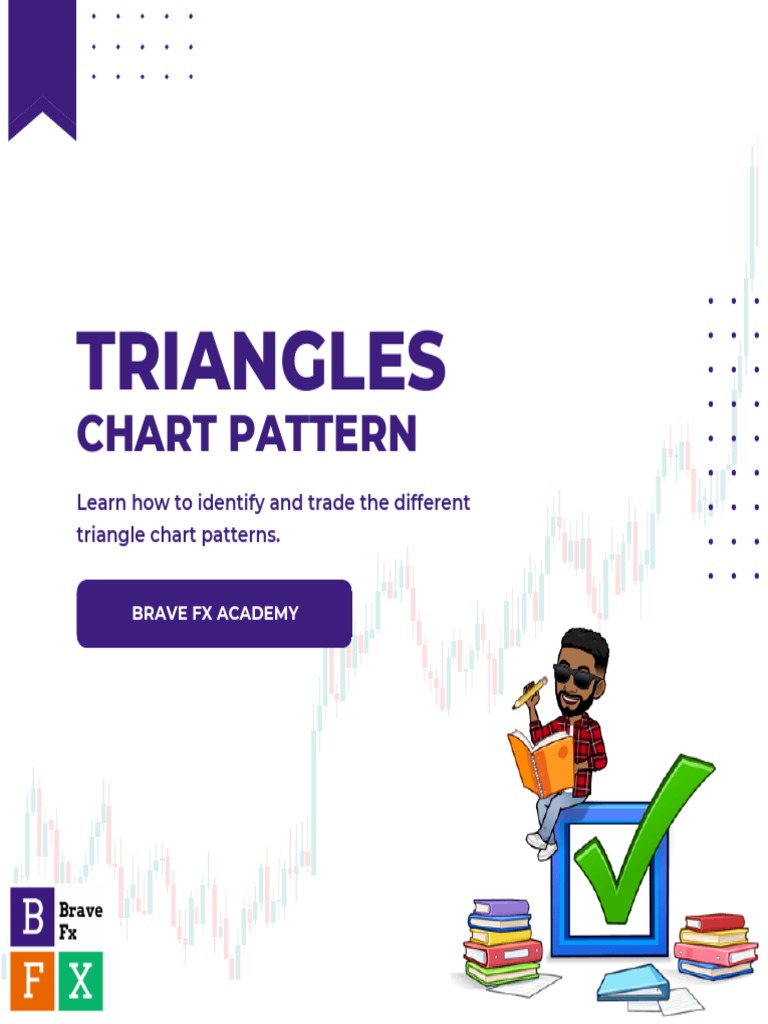 TRIANGLES
CHART PATTERN

Learn how to identify and trade the different triangle chart patterns.

BRAVE FX ACADEMY

B Brave Fx
F X